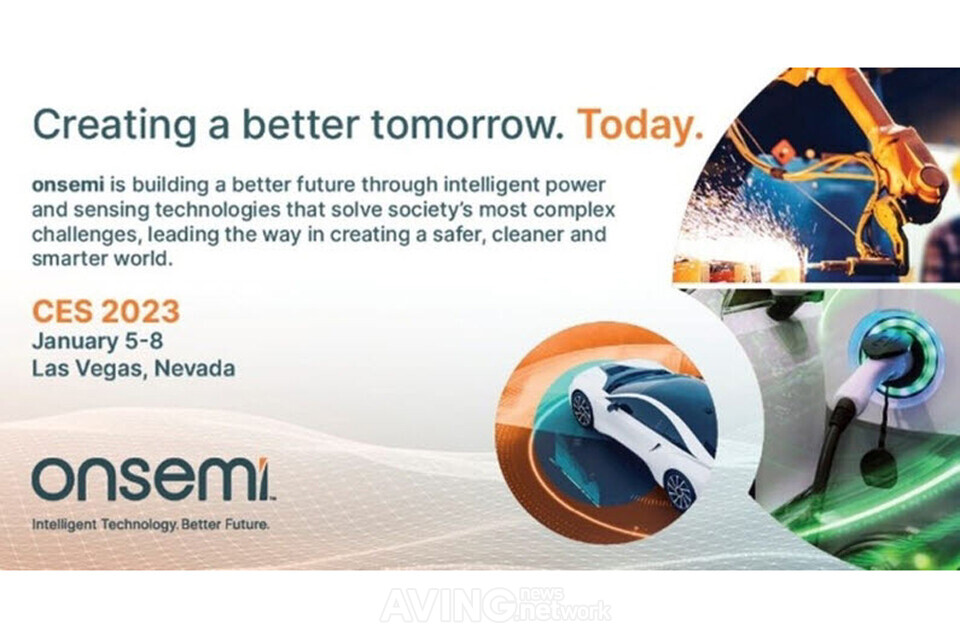 Creating a better tomorrow. Today.

onsemi is building a better future through intelligent power and sensing technologies that solve society's most complex challenges, leading the way in creating a safer, cleaner and smarter world.

CES 2023
January 5-8
Las Vegas, Nevada

onsemi

Intelligent Technology. Better Future.

AVING news network